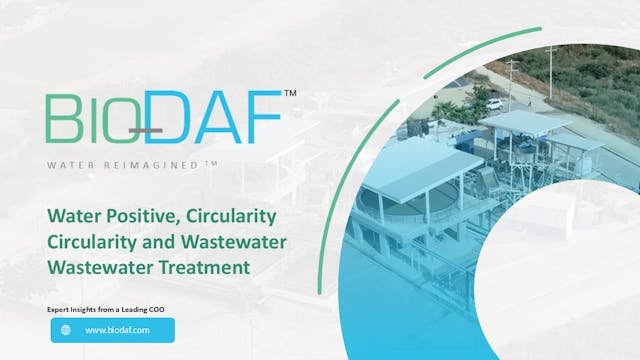 BIODAF™

WATER REIMAGINED™

Water Positive, Circularity Circularity and Wastewater Wastewater Treatment

Expert Insights from a Leading COO

www.biodaf.com